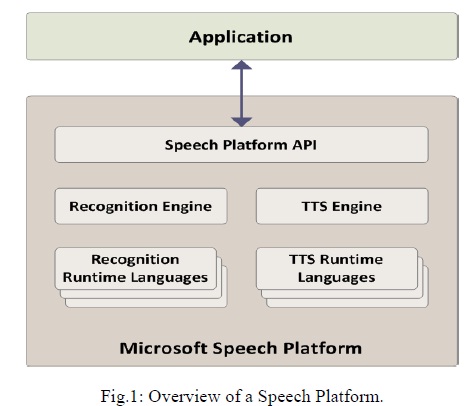 Application

Speech Platform API

Recognition Engine

TTS Engine

Recognition Runtime Languages

TTS Runtime Languages

Microsoft Speech Platform

Fig.1: Overview of a Speech Platform.